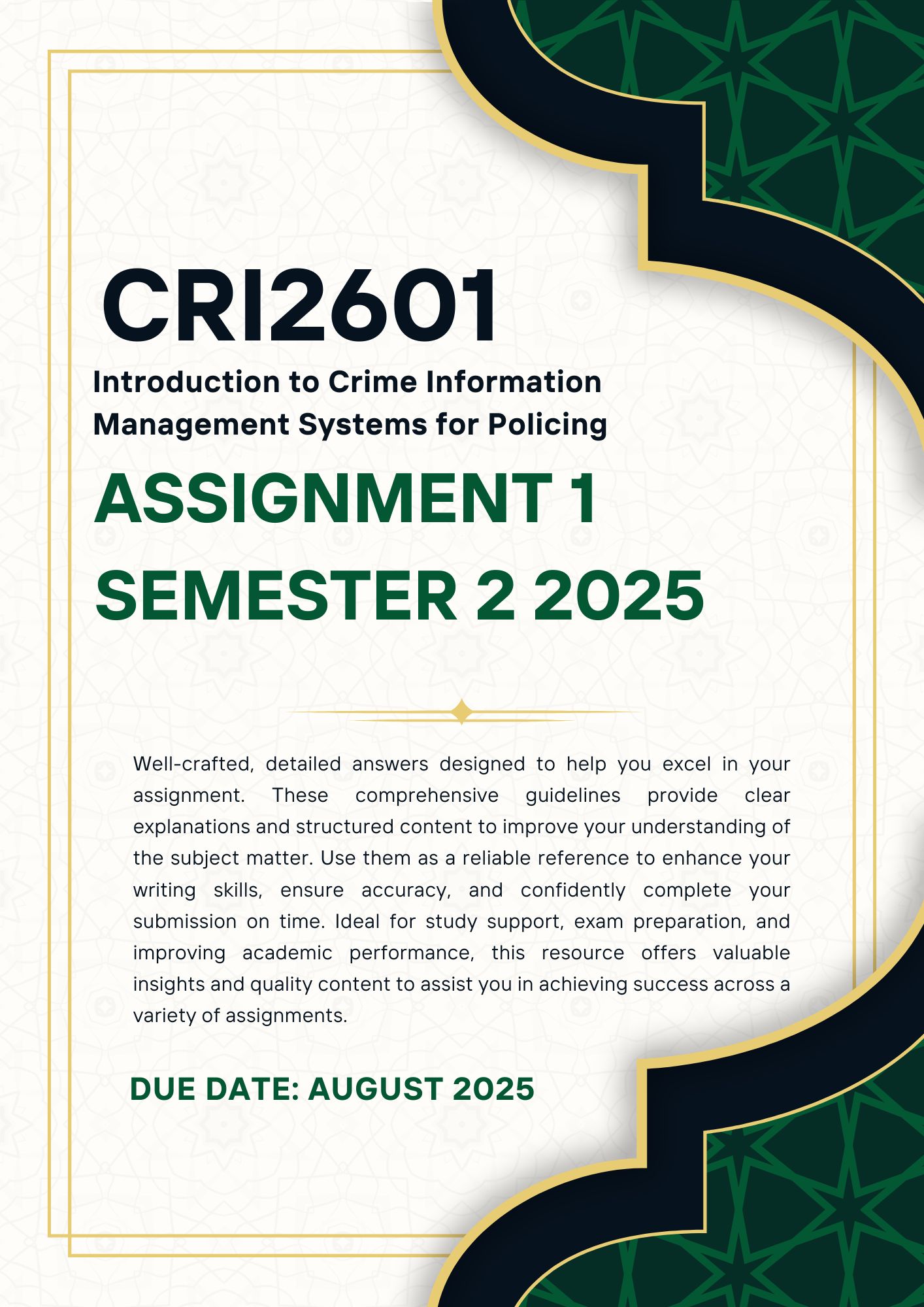 CRI2601

Introduction to Crime Information Management Systems for Policing

ASSIGNMENT 1
SEMESTER 2 2025

Well-crafted, detailed answers designed to help you excel in your assignment. These comprehensive guidelines provide clear explanations and structured content to improve your understanding of the subject matter. Use them as a reliable reference to enhance your writing skills, ensure accuracy, and confidently complete your submission on time. Ideal for study support, exam preparation, and improving academic performance, this resource offers valuable insights and quality content to assist you in achieving success across a variety of assignments.

DUE DATE: AUGUST 2025